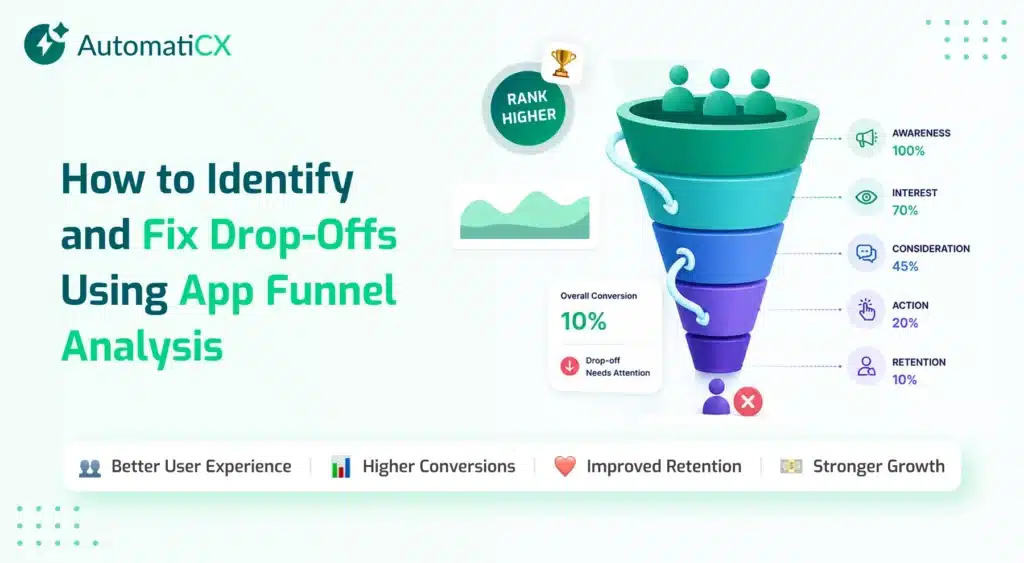 AutomatiCX

How to Identify and Fix Drop-Offs Using App Funnel Analysis

RANK HIGHER

Overall Conversion
10%
Drop-off Needs Attention

AWARENESS
100%
INTEREST
70%
CONSIDERATION
45%
ACTION
20%
RETENTION
10%

Better User Experience | Higher Conversions | Improved Retention | Stronger Growth